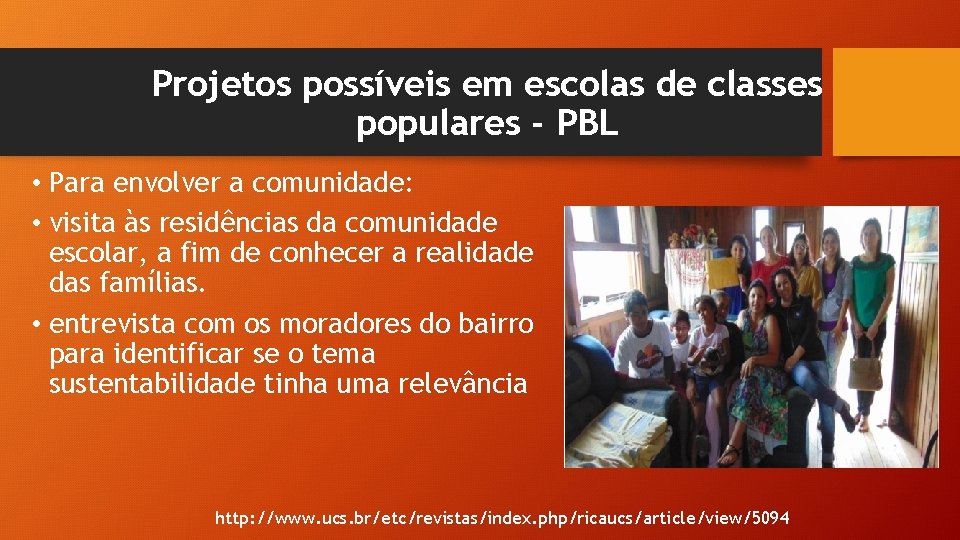 Projetos possíveis em escolas de classes populares - PBL

• Para envolver a comunidade:

• visita às residências da comunidade escolar, a fim de conhecer a realidade das famílias.

• entrevista com os moradores do bairro para identificar se o tema sustentabilidade tinha uma relevância

http://www.ucs.br/etc/revistas/index.php/ricaucs/article/view/5094